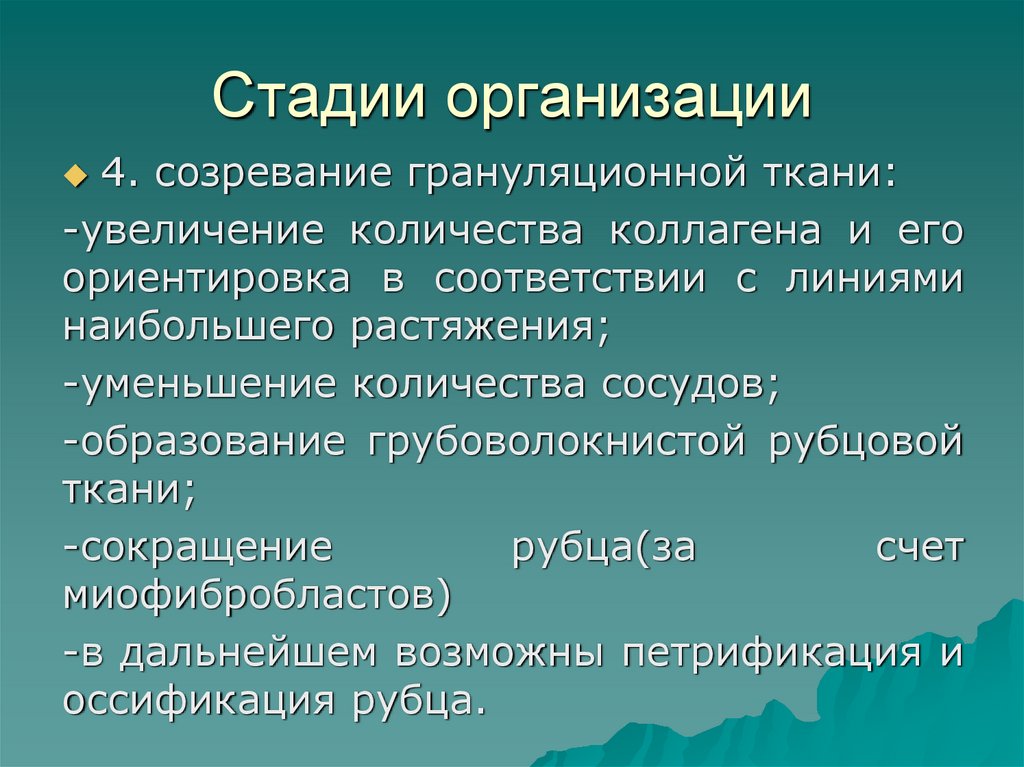 Стадии организации

4. созревание грануляционной ткани:

-увеличение количества коллагена и его ориентировка в соответствии с линиями наибольшего растяжения;

-уменьшение количества сосудов;

-образование грубоволокнистой рубцовой ткани;

-сокращение рубца(за счет миофибробластов)

-в дальнейшем возможны петрификация и оссификация рубца.